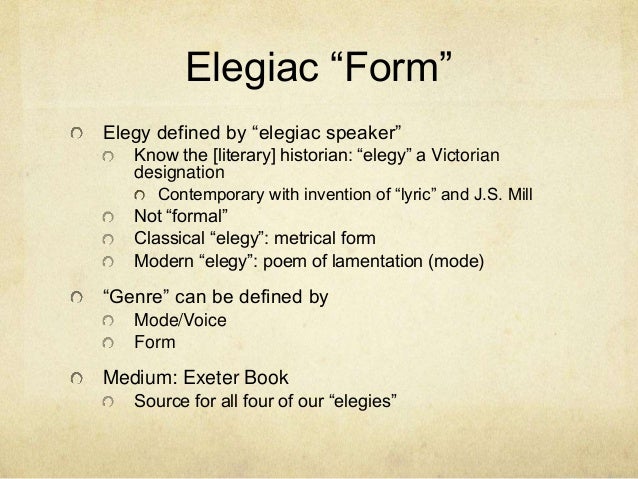 Elegiac “Form”

Elegy defined by “elegiac speaker”

Know the [literary] historian: “elegy” a Victorian designation

Contemporary with invention of “lyric” and J.S. Mill

Not “formal”

Classical “elegy”: metrical form

Modern “elegy”: poem of lamentation (mode)

“Genre” can be defined by

Mode/Voice

Form

Medium: Exeter Book

Source for all four of our “elegies”